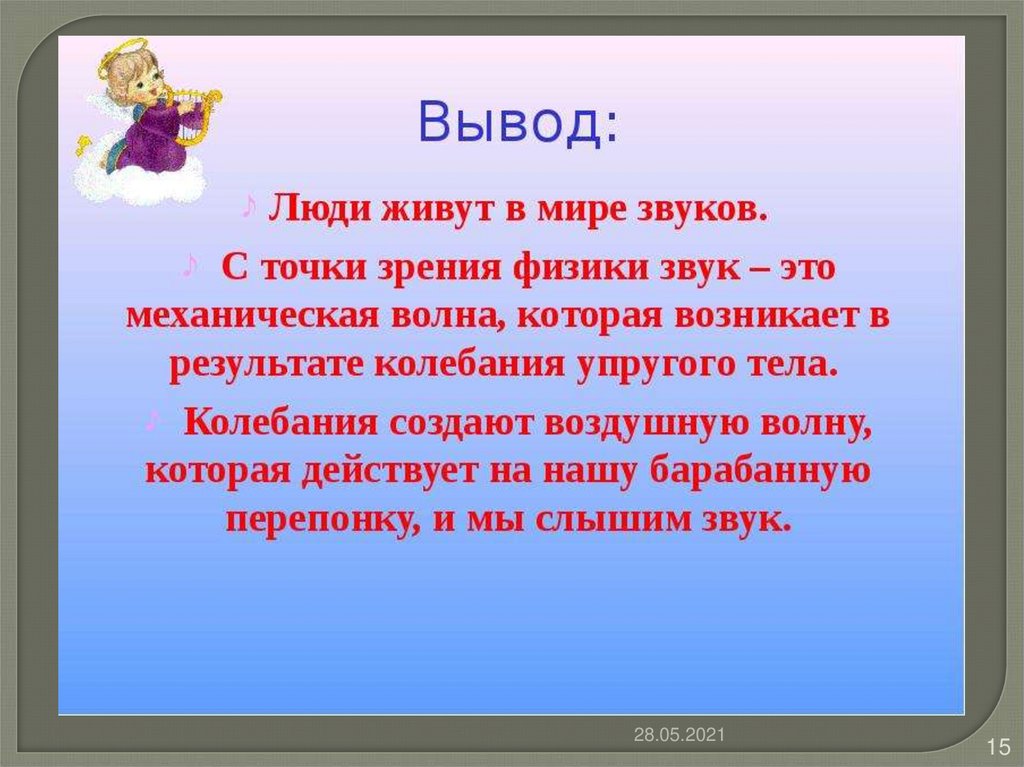 Вывод:

♪ Люди живут в мире звуков.

♪ С точки зрения физики звук – это механическая волна, которая возникает в результате колебания упругого тела.

♪ Колебания создают воздушную волну, которая действует на нашу барабанную перепонку, и мы слышим звук.

28.05.2021

15